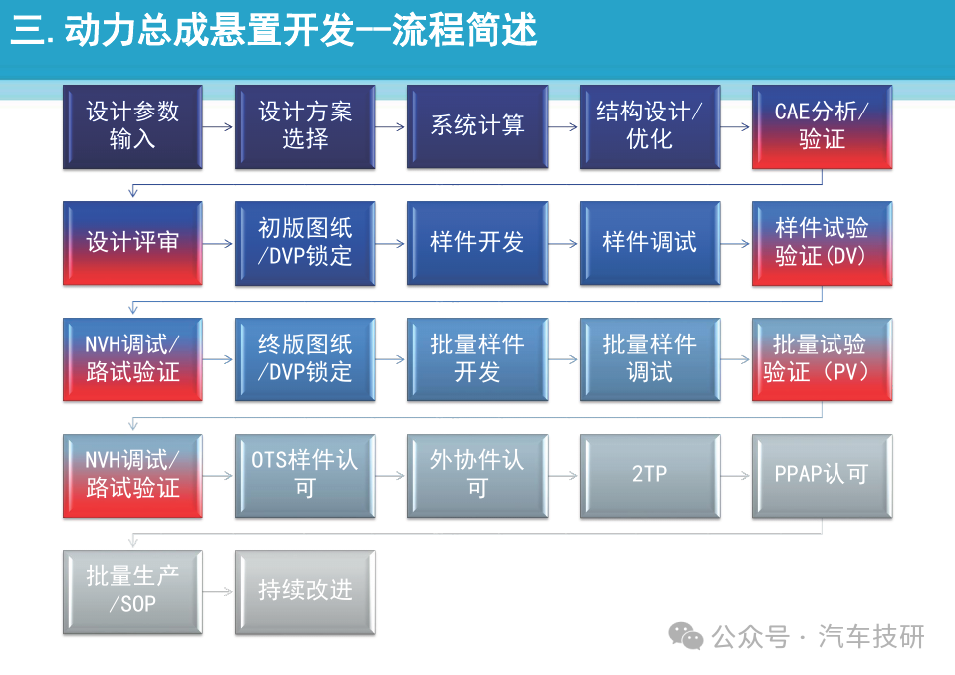 三. 动力总成悬置开发--流程简述

设计参数输入

设计方案选择

系统计算

结构设计/优化

CAE分析/验证

设计评审

初版图纸/DVP锁定

样件开发

样件调试

样件试验验证(DV)

NVH调试/路试验证

终版图纸/DVP锁定

批量样件开发

批量样件调试

批量试验验证（PV）

NVH调试/路试验证

OTS样件认可

外协件认可

2TP

PPAP认可

批量生产/SOP

持续改进

公众号 · 汽车技研